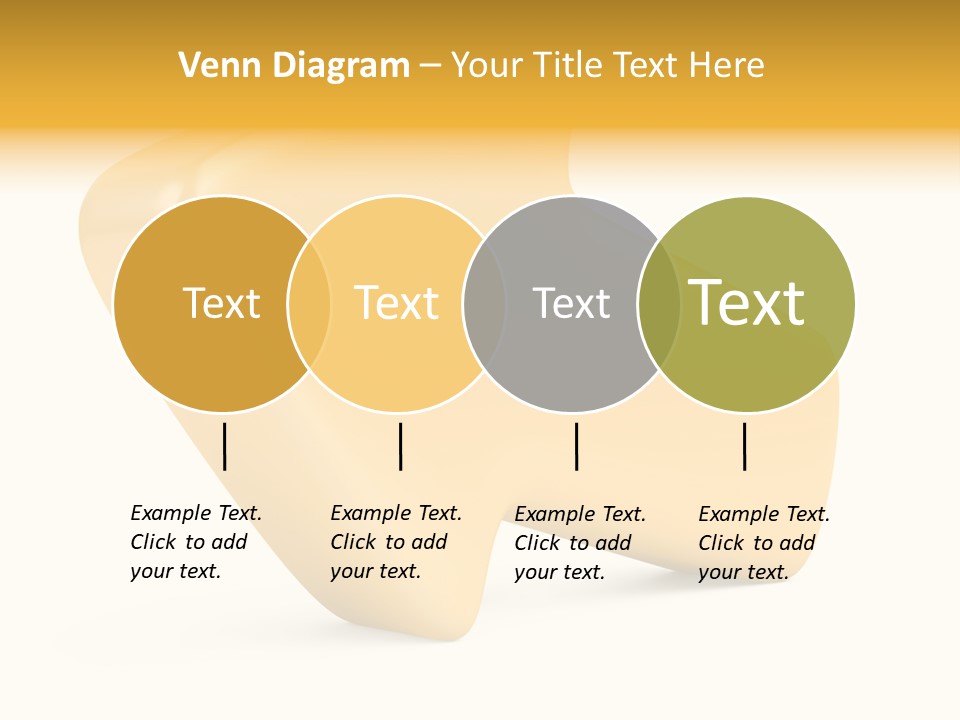 Venn Diagram – Your Title Text Here

Text

Text

Text

Text

Example Text. Click to add your text.

Example Text. Click to add your text.

Example Text. Click to add your text.

Example Text. Click to add your text.